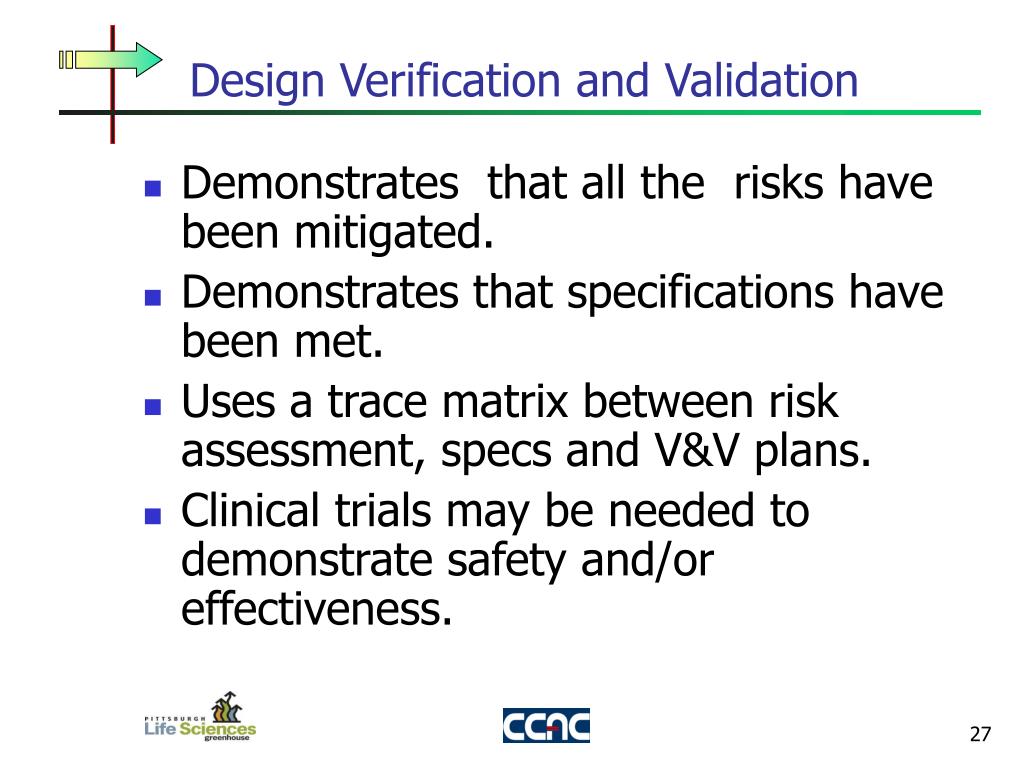 Design Verification and Validation

- Demonstrates that all the risks have been mitigated.
- Demonstrates that specifications have been met.
- Uses a trace matrix between risk assessment, specs and V&V plans.
- Clinical trials may be needed to demonstrate safety and/or effectiveness.

PITTSBURGH Life Sciences greenhouse

CCAC

27